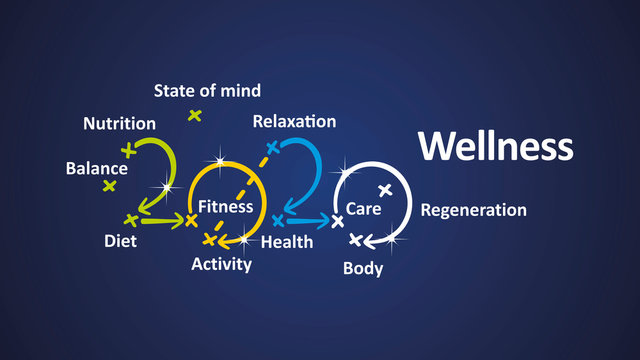 State of mind

Nutrition

Relaxation

Wellness

Balance

Fitness

Care

Regeneration

Diet

Health

Activity

Body